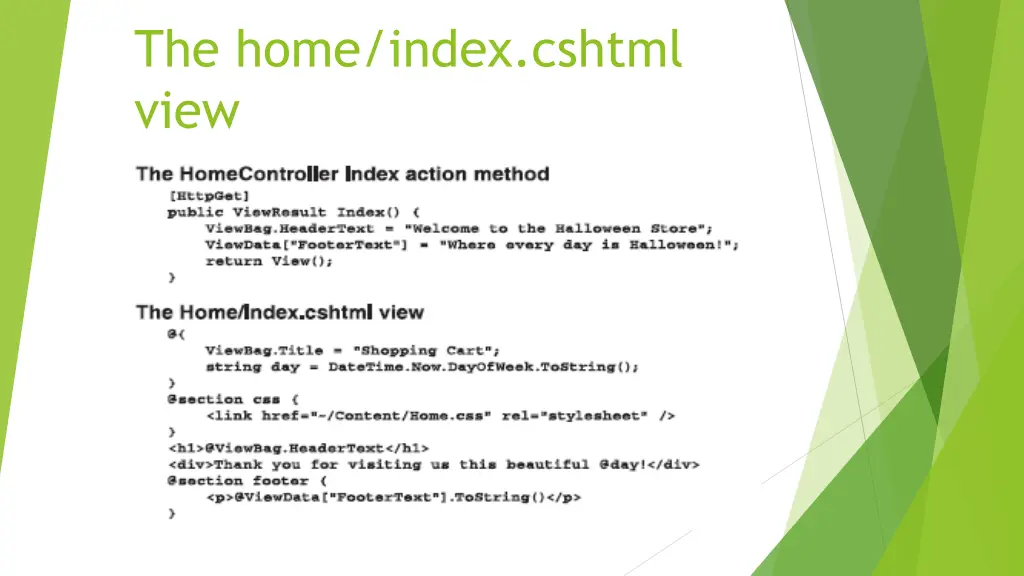 The home/index.cshtml view

The HomeController Index action method

[HttpGet]
public ViewResult Index() {
    ViewBag.HeaderText = "Welcome to the Halloween Store";
    ViewData["FooterText"] = "Where every day is Halloween!";
    return View();
}

The Home/Index.cshtml view

@{
    ViewBag.Title = "Shopping Cart";
    string day = DateTime.Now.DayOfWeek.ToString();
}
@section css {
    <link href="~/Content/Home.css" rel="stylesheet" />
}
<h1>@ViewBag.HeaderText</h1>
<div>Thank you for visiting us this beautiful @day!</div>
@section footer {
    <p>@ViewData["FooterText"].ToString()</p>
}